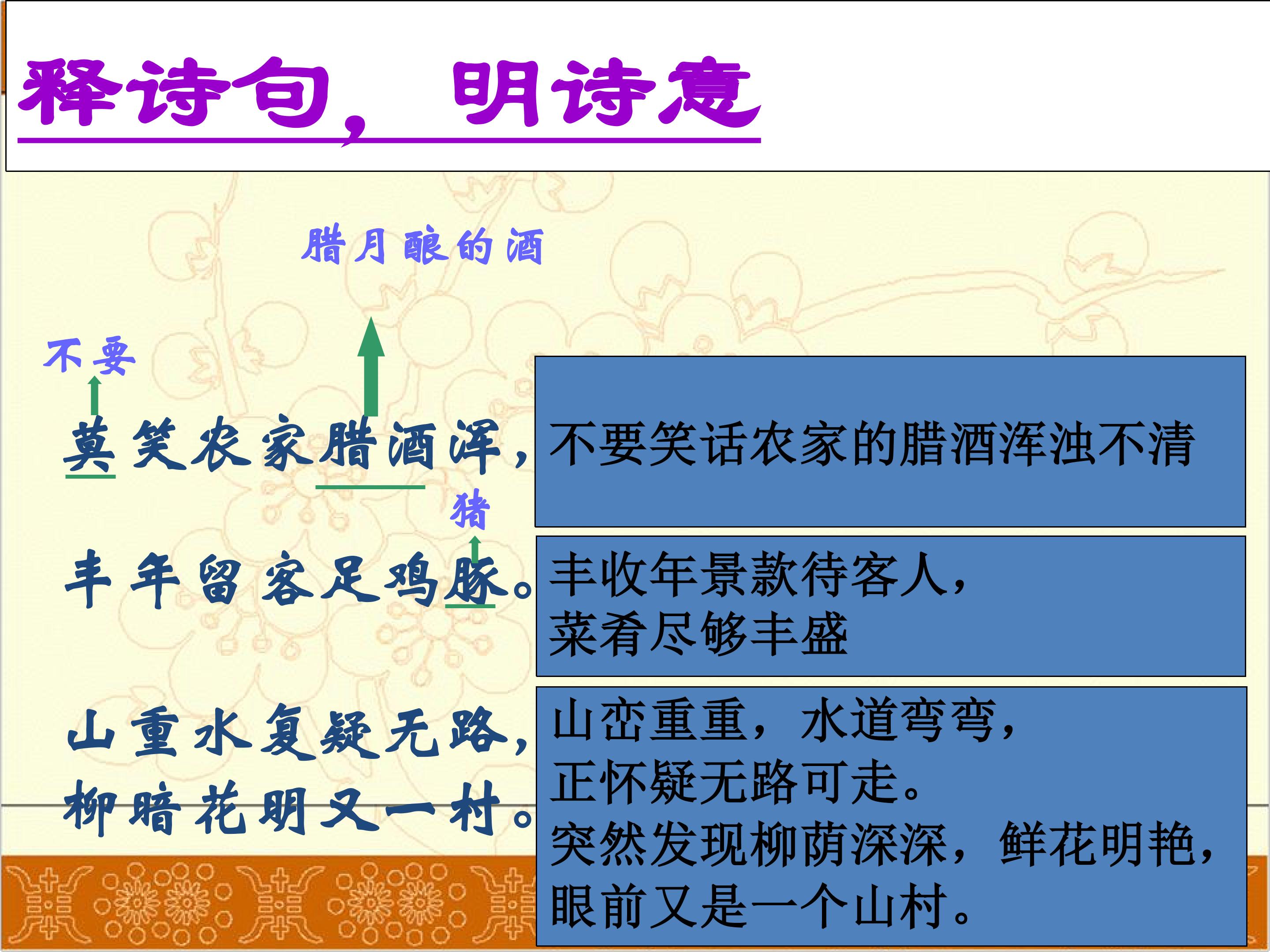 释诗句，明诗意

腊月酿的酒

不要

莫笑农家腊酒浑，

猪

丰年留客足鸡豚。

山重水复疑无路，
柳暗花明又一村。

不要笑话农家的腊酒浑浊不清

丰收年景款待客人，
菜肴尽够丰盛

山峦重重，水道弯弯，
正怀疑无路可走。
突然发现柳荫深深，鲜花明艳，
眼前又是一个山村。